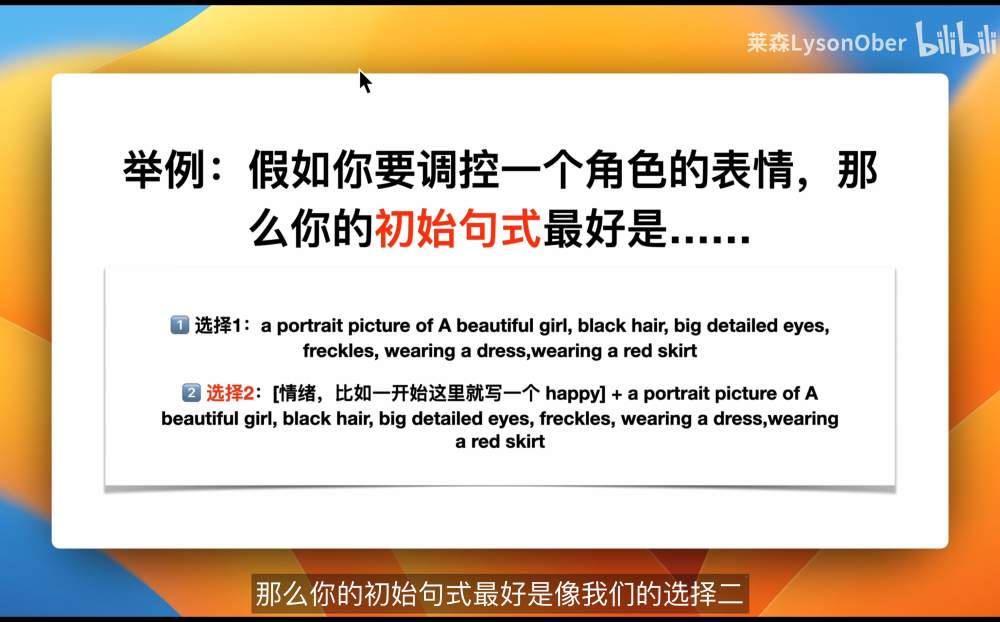 莱森LysonOber bilibili

举例：假如你要调控一个角色的表情，那么你的初始句式最好是……

1️⃣ 选择1：a portrait picture of A beautiful girl, black hair, big detailed eyes, freckles, wearing a dress,wearing a red skirt

2️⃣ 选择2：[情绪，比如一开始这里就写一个 happy] + a portrait picture of A beautiful girl, black hair, big detailed eyes, freckles, wearing a dress,wearing a red skirt

那么你的初始句式最好是像我们的选择二